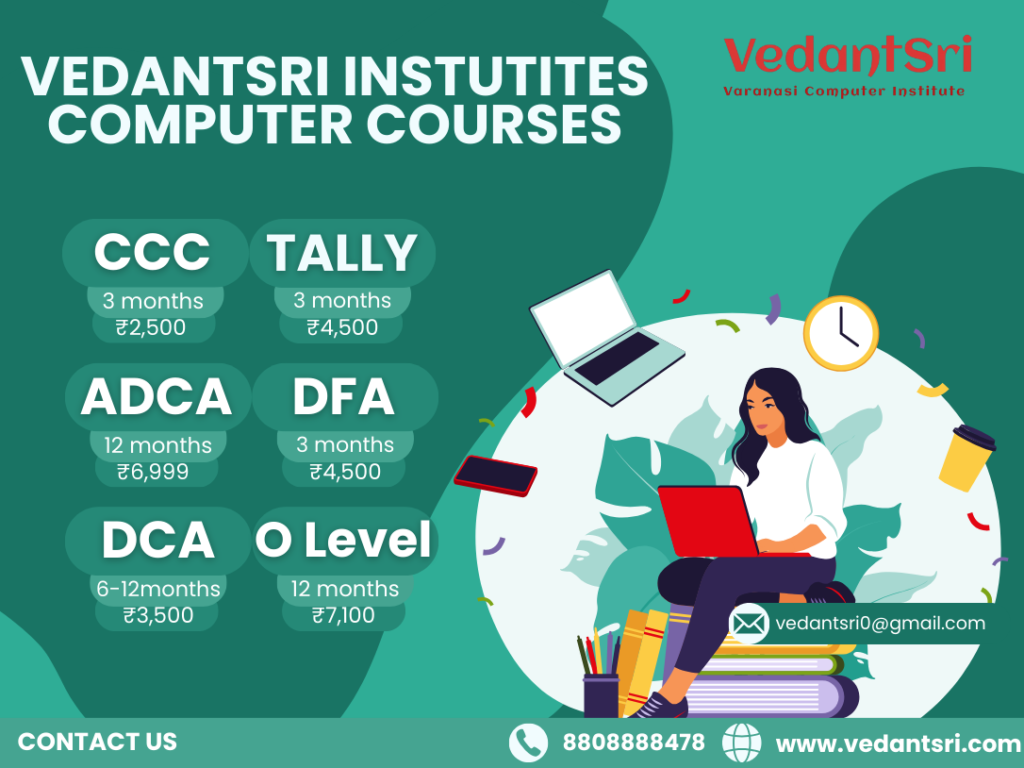 VEDANTSRI INSTUTITES COMPUTER COURSES

VedantSri
Varanasi Computer Institute

CCC
3 months
₹2,500

TALLY
3 months
₹4,500

ADCA
12 months
₹6,999

DFA
3 months
₹4,500

DCA
6-12months
₹3,500

O Level
12 months
₹7,100

vedantsri0@gmail.com

CONTACT US

8808888478

www.vedantsri.com